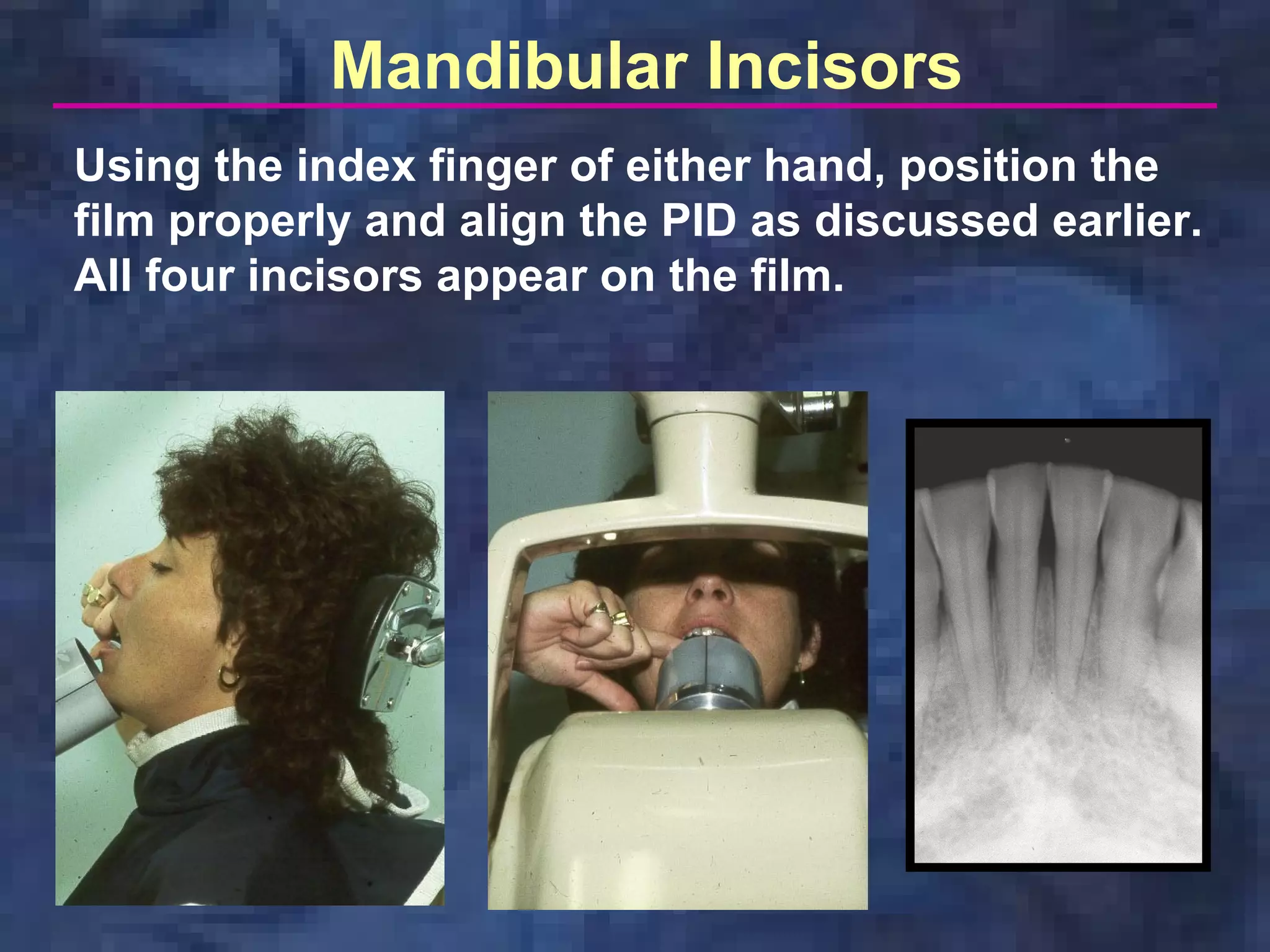 Mandibular Incisors

Using the index finger of either hand, position the film properly and align the PID as discussed earlier. All four incisors appear on the film.